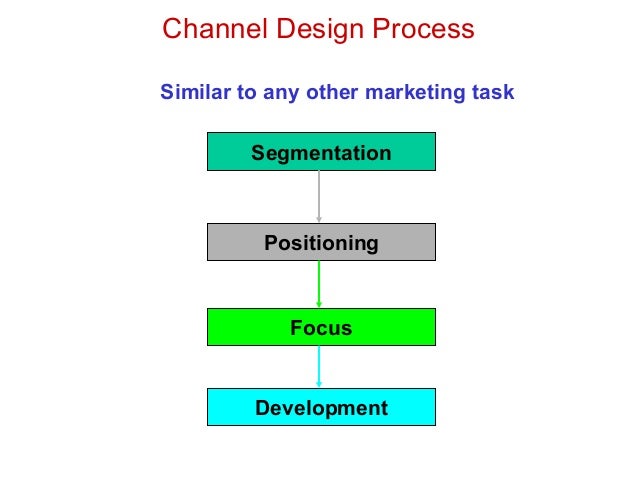 Channel Design Process

Similar to any other marketing task

Segmentation

Positioning

Focus

Development